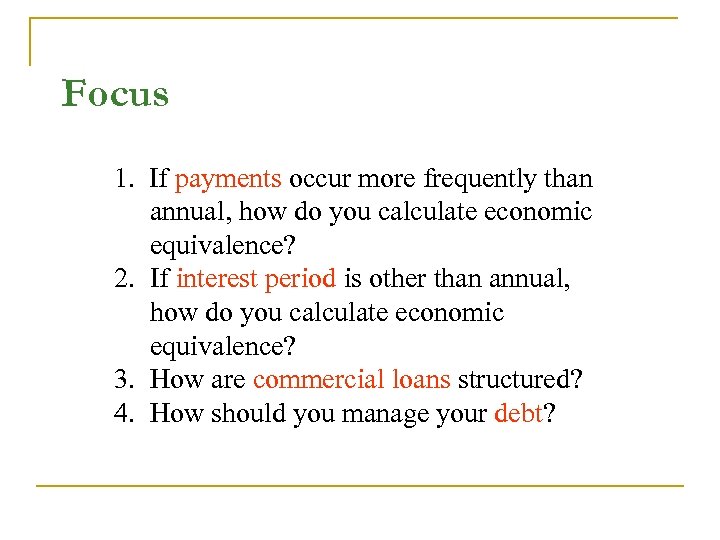 Focus

1. If payments occur more frequently than annual, how do you calculate economic equivalence?
2. If interest period is other than annual, how do you calculate economic equivalence?
3. How are commercial loans structured?
4. How should you manage your debt?